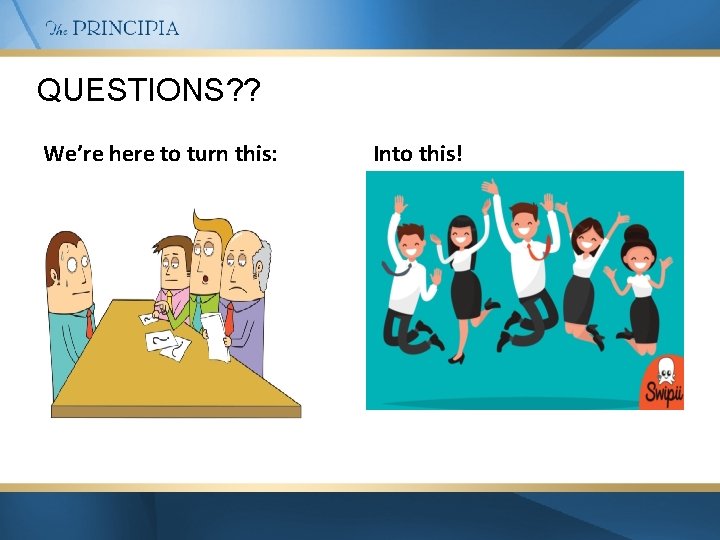 The PRINCIPIA

QUESTIONS??

We're here to turn this:

Into this!

Swipii